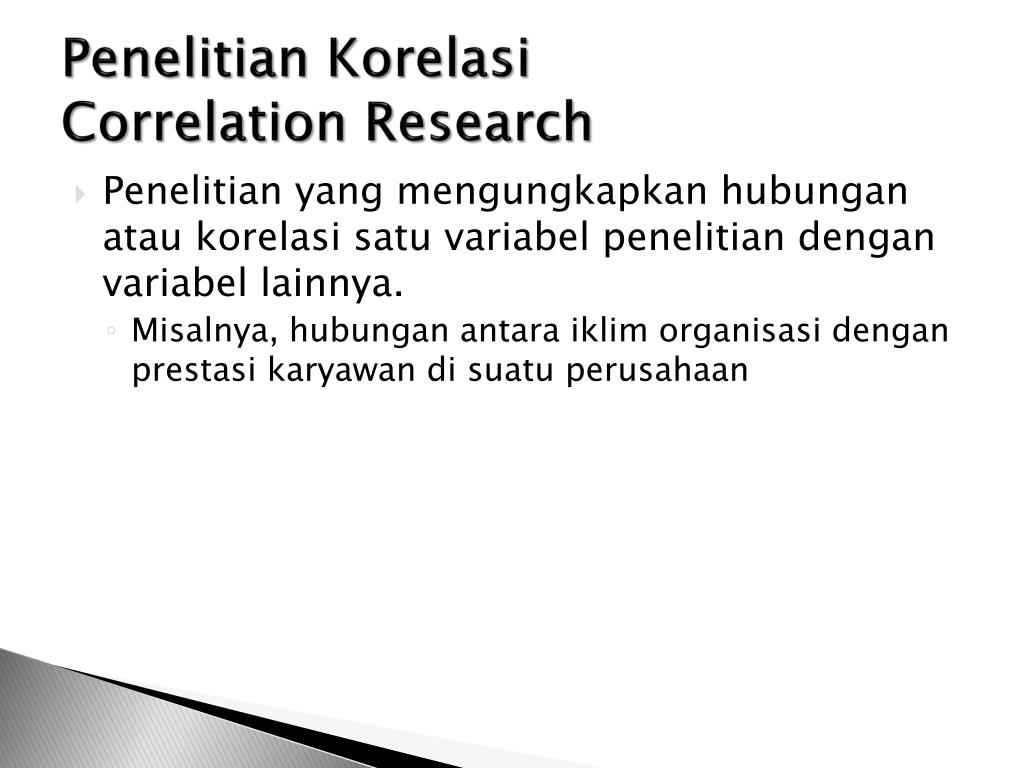 Penelitian Korelasi
Correlation Research

Penelitian yang mengungkapkan hubungan atau korelasi satu variabel penelitian dengan variabel lainnya.

Misalnya, hubungan antara iklim organisasi dengan prestasi karyawan di suatu perusahaan